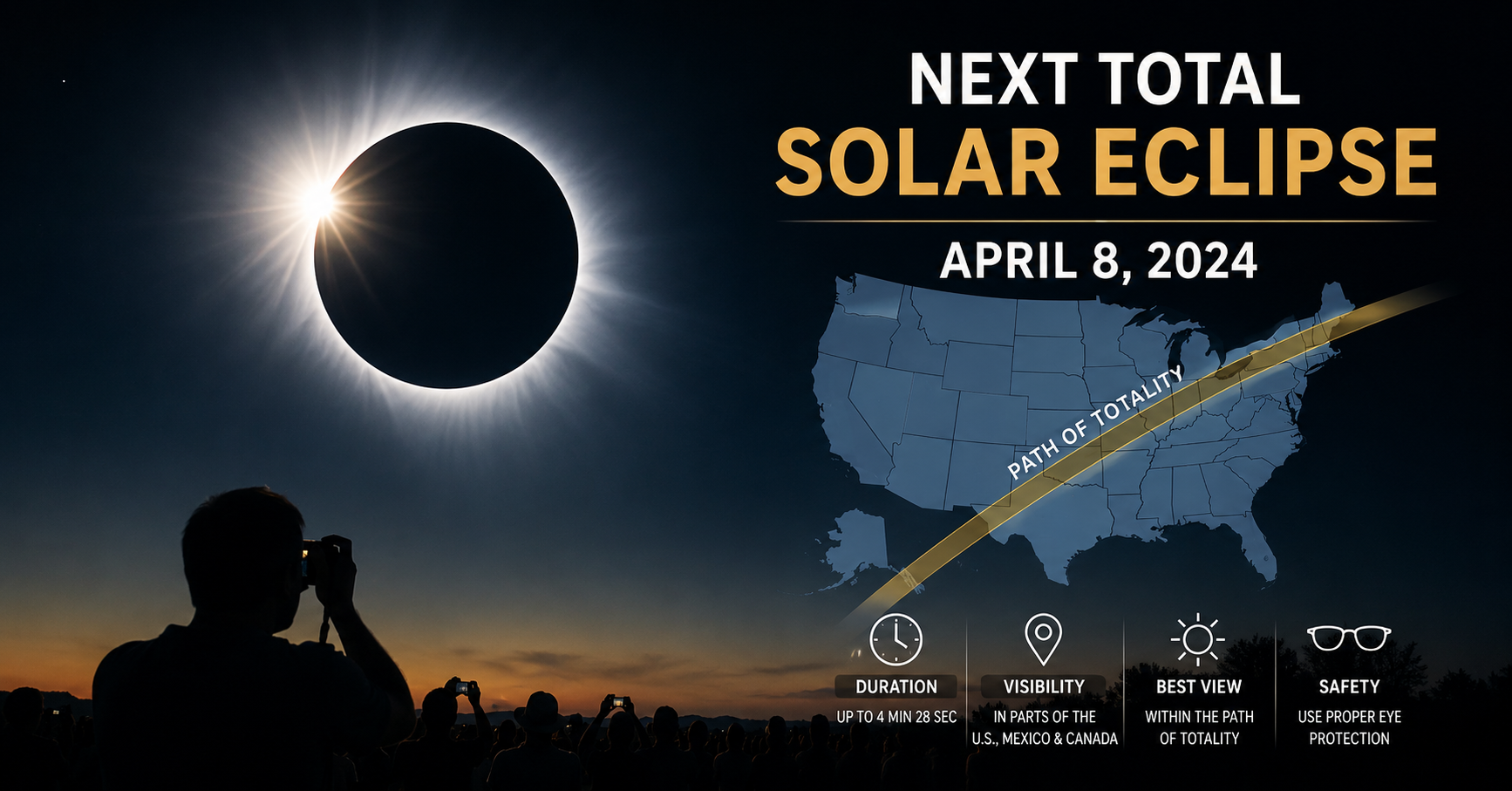 NEXT TOTAL
SOLAR ECLIPSE

APRIL 8, 2024

PATH OF TOTALITY

DURATION
UP TO 4 MIN 28 SEC

VISIBILITY
IN PARTS OF THE U.S., MEXICO & CANADA

BEST VIEW
WITHIN THE PATH OF TOTALITY

SAFETY
USE PROPER EYE PROTECTION